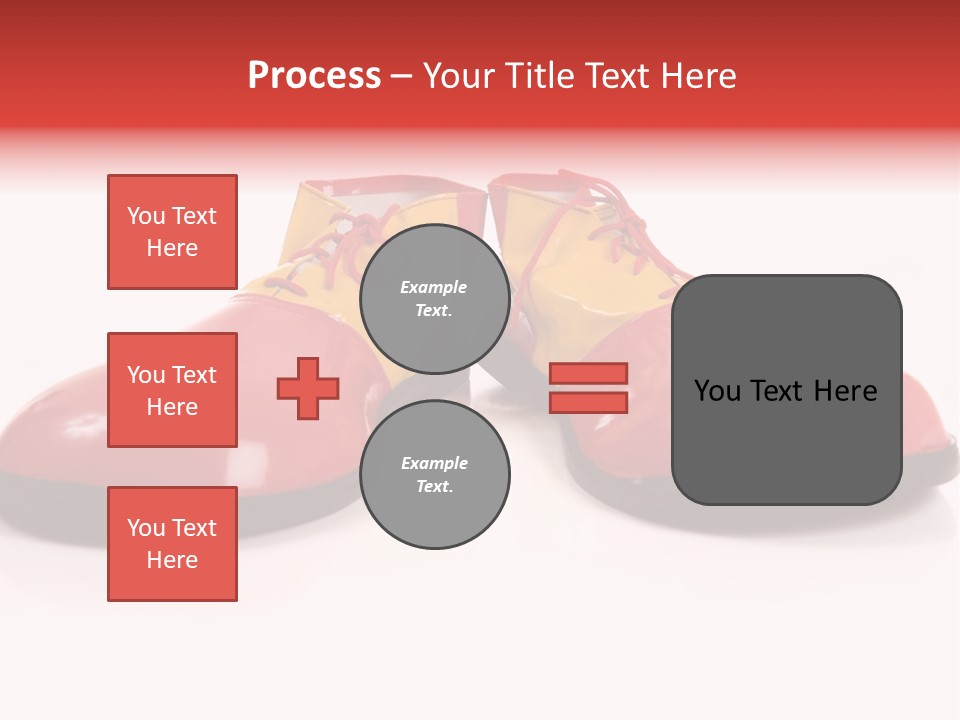 Process – Your Title Text Here

You Text Here

You Text Here

You Text Here

Example Text.

Example Text.

You Text Here